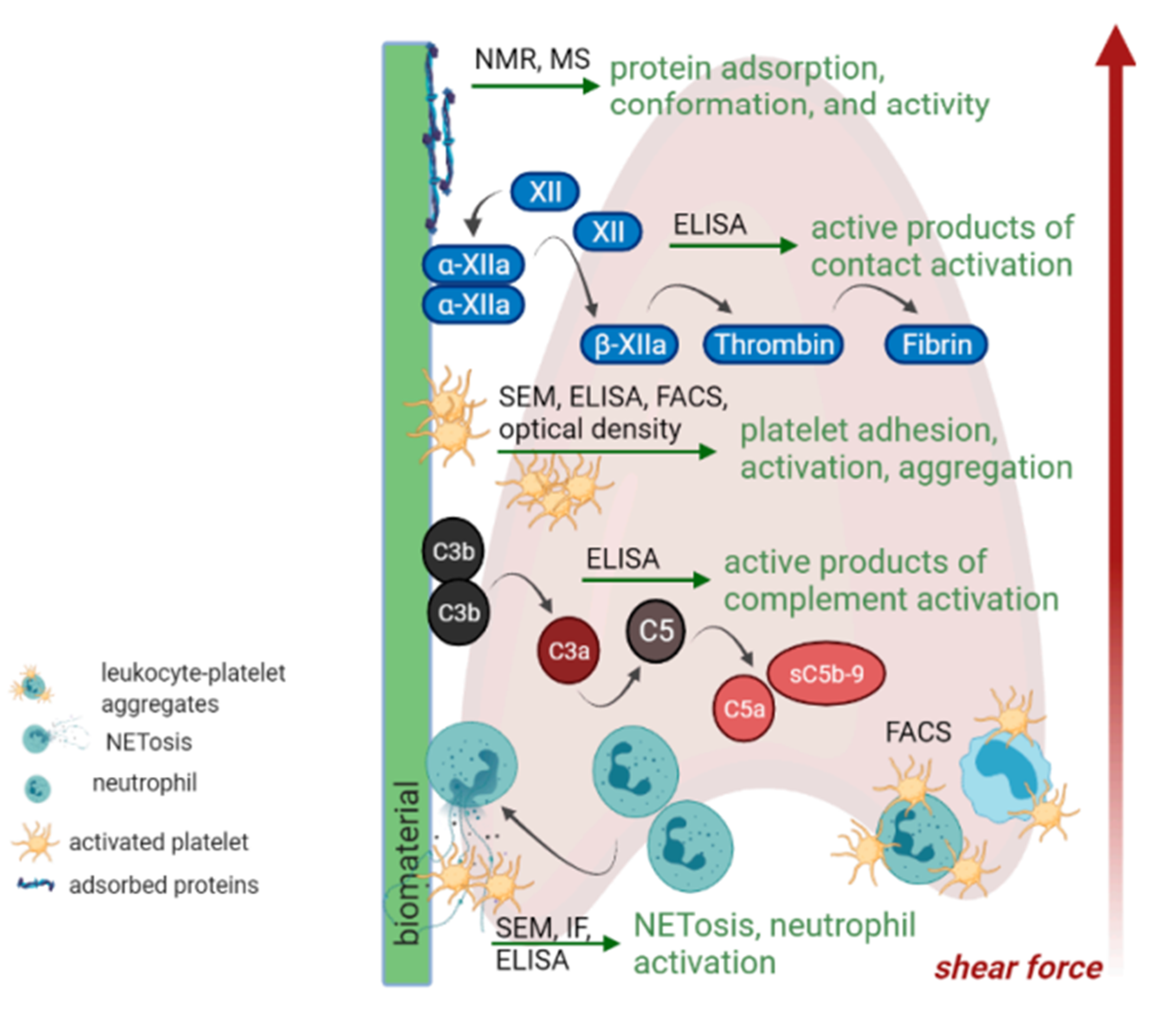 NMR, MS
protein adsorption, conformation, and activity

XII
XII
ELISA
active products of contact activation
α-XIIa
α-XIIa
β-XIIa
Thrombin
Fibrin

SEM, ELISA, FACS, optical density
platelet adhesion, activation, aggregation

C3b
C3b
ELISA
active products of complement activation
C3a
C5
C5a
sC5b-9

FACS

leukocyte-platelet aggregates
NETosis
neutrophil
activated platelet
adsorbed proteins

biomaterial

SEM, IF, ELISA
NETosis, neutrophil activation

shear force